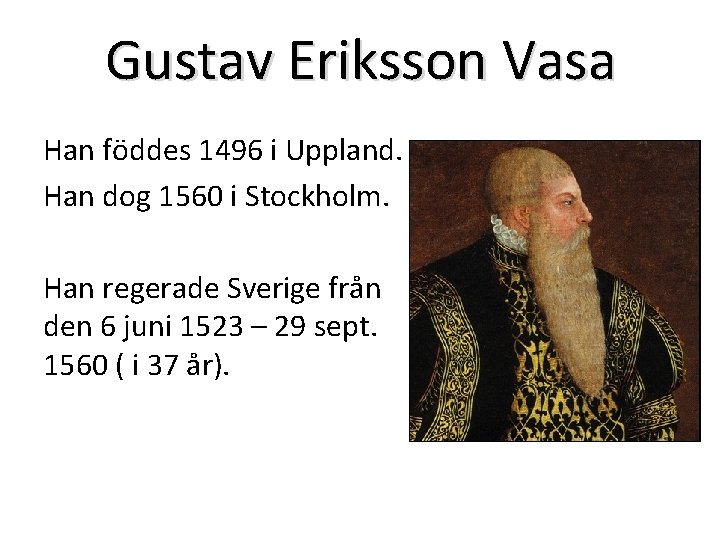 Gustav Eriksson Vasa

Han föddes 1496 i Uppland.

Han dog 1560 i Stockholm.

Han regerade Sverige från den 6 juni 1523 – 29 sept. 1560 ( i 37 år).